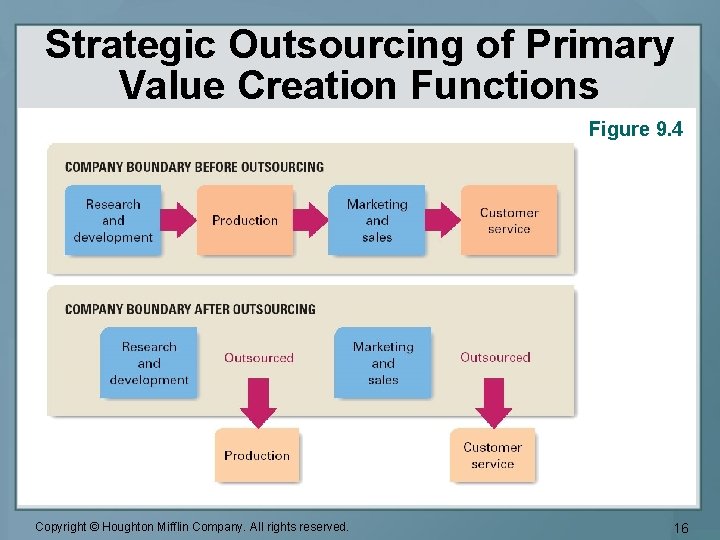 Strategic Outsourcing of Primary Value Creation Functions

Figure 9.4

COMPANY BOUNDARY BEFORE OUTSOURCING

Research and development

Production

Marketing and sales

Customer service

COMPANY BOUNDARY AFTER OUTSOURCING

Research and development

Outsourced

Marketing and sales

Outsourced

Production

Customer service

Copyright © Houghton Mifflin Company. All rights reserved.

16